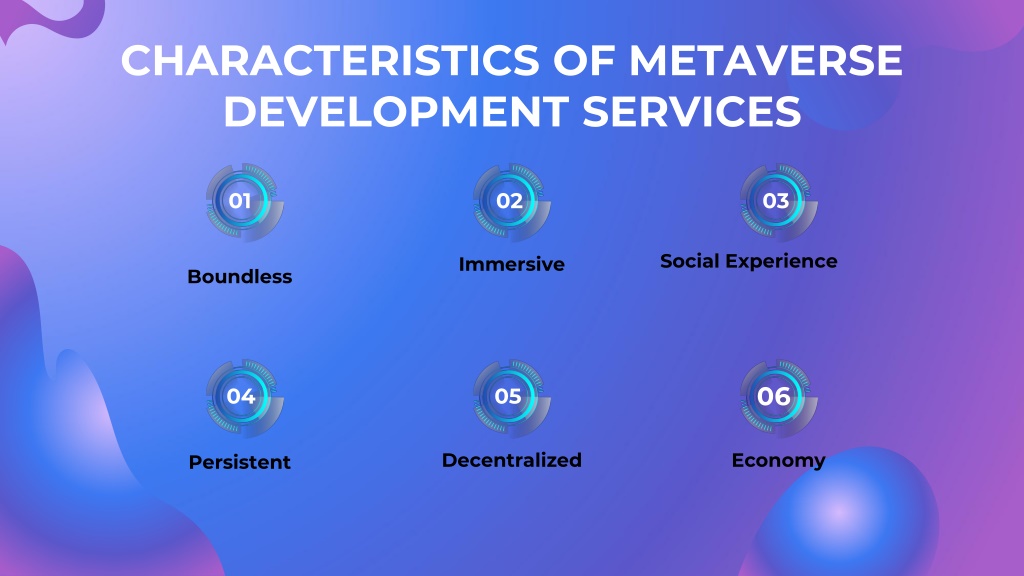 CHARACTERISTICS OF METAVERSE DEVELOPMENT SERVICES

01
Boundless

02
Immersive

03
Social Experience

04
Persistent

05
Decentralized

06
Economy